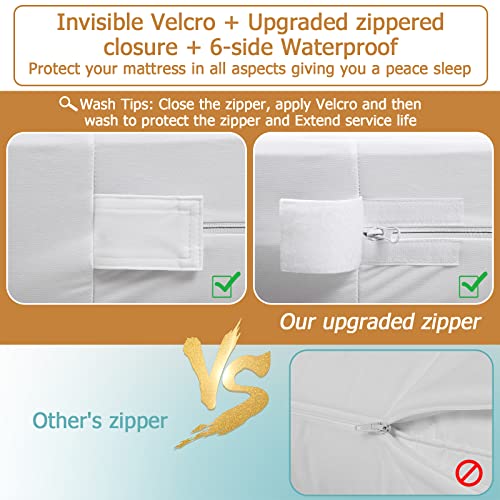 Invisible Velcro + Upgraded zippered closure + 6-side Waterproof
Protect your mattress in all aspects giving you a peace sleep

Wash Tips: Close the zipper, apply Velcro and then wash to protect the zipper and Extend service life

Our upgraded zipper

VS

Other's zipper